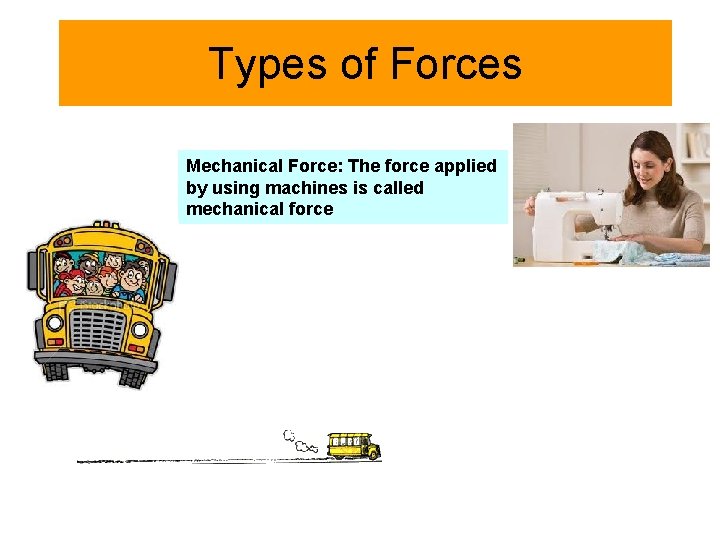 Types of Forces

Mechanical Force: The force applied by using machines is called mechanical force